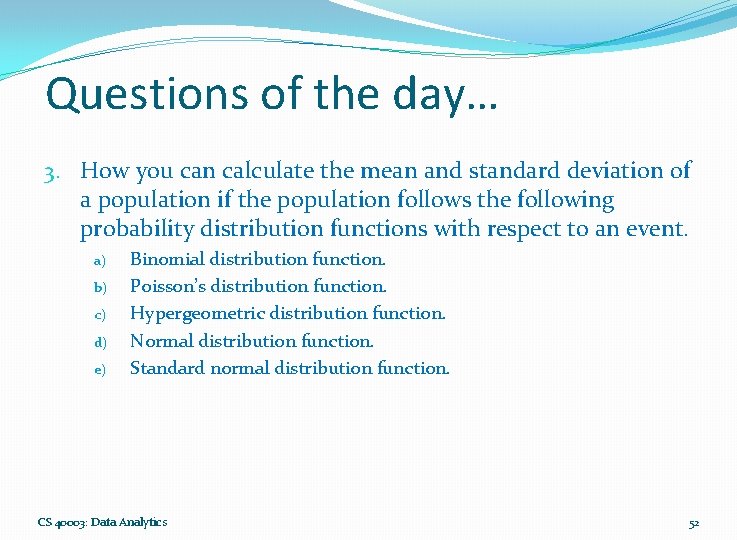 Questions of the day…

3. How you can calculate the mean and standard deviation of a population if the population follows the following probability distribution functions with respect to an event.

a) Binomial distribution function.
b) Poisson's distribution function.
c) Hypergeometric distribution function.
d) Normal distribution function.
e) Standard normal distribution function.

CS 40003: Data Analytics

52